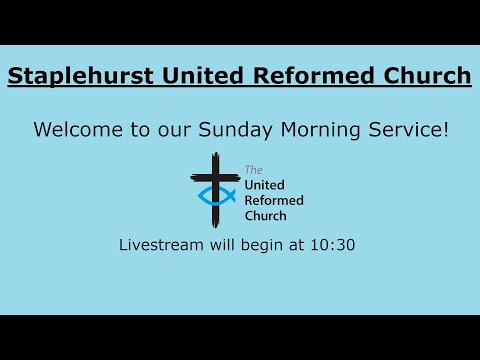 Staplehurst United Reformed Church

Welcome to our Sunday Morning Service!

The United Reformed Church

Livestream will begin at 10:30